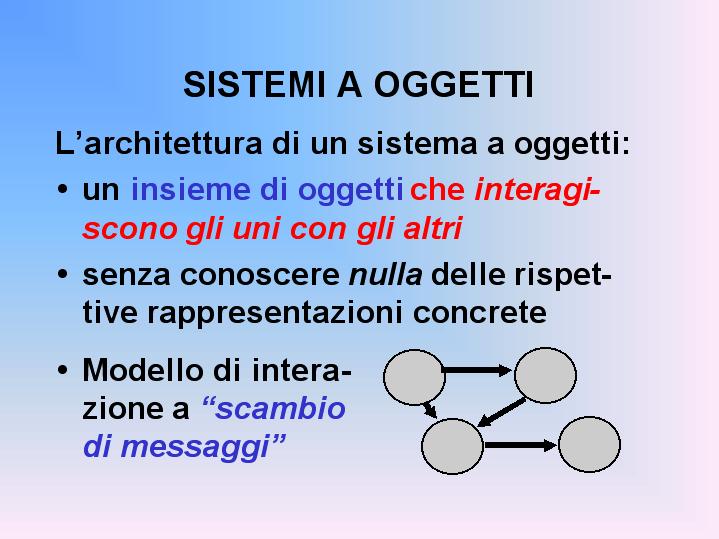 SISTEMI A OGGETTI

L’architettura di un sistema a oggetti:

• un insieme di oggetti che interagiscono gli uni con gli altri

• senza conoscere nulla delle rispettive rappresentazioni concrete

• Modello di interazione a “scambio di messaggi”